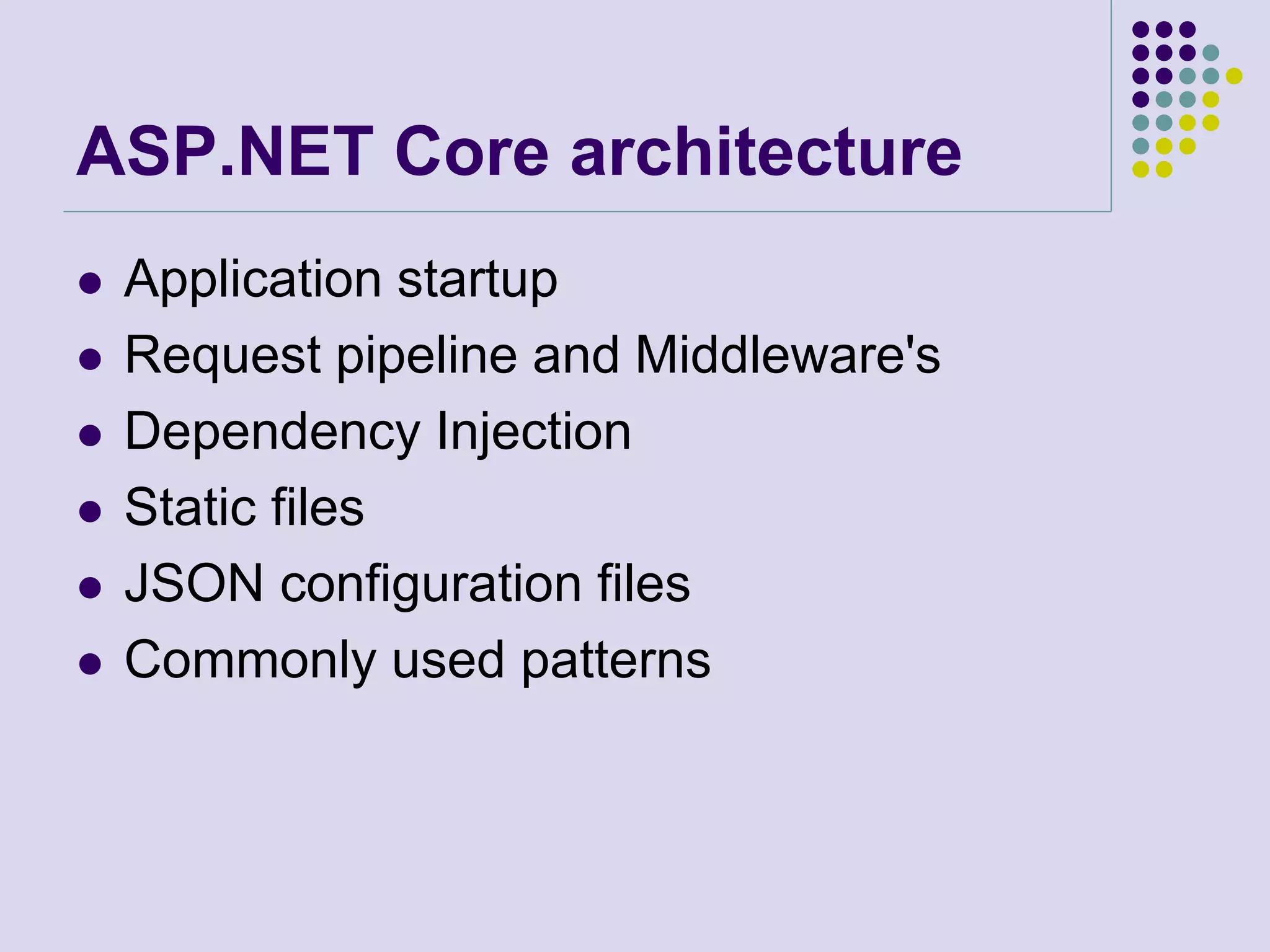 ASP.NET Core architecture

- Application startup
- Request pipeline and Middleware's
- Dependency Injection
- Static files
- JSON configuration files
- Commonly used patterns